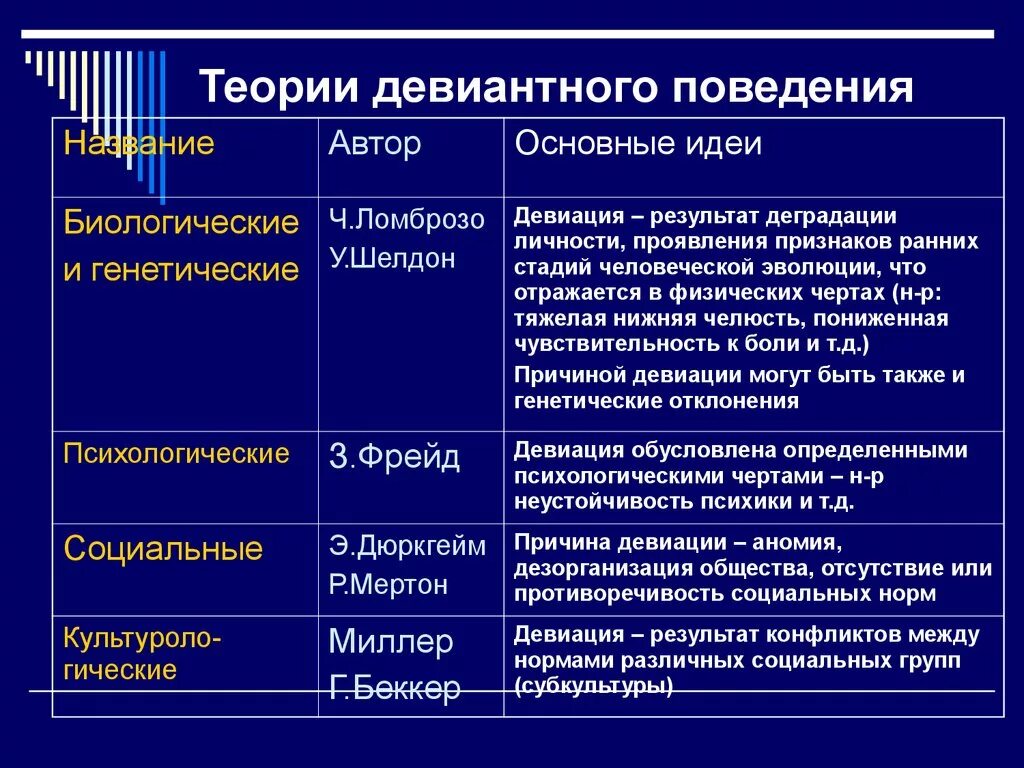 Теории девиантного поведения

| Название | Автор | Основные идеи |
|---|---|---|
| Биологические и генетические | Ч.Ломброзо У.Шелдон | Девиация – результат деградации личности, проявления признаков ранних стадий человеческой эволюции, что отражается в физических чертах (н-р: тяжелая нижняя челюсть, пониженная чувствительность к боли и т.д.) Причиной девиации могут быть также и генетические отклонения |
| Психологические | З.Фрейд | Девиация обусловлена определенными психологическими чертами – н-р неустойчивость психики и т.д. |
| Социальные | Э.Дюркгейм Р.Мертон | Причина девиации – аномия, дезорганизация общества, отсутствие или противоречивость социальных норм |
| Культурологические | Миллер Г.Беккер | Девиация – результат конфликтов между нормами различных социальных групп (субкультуры) |